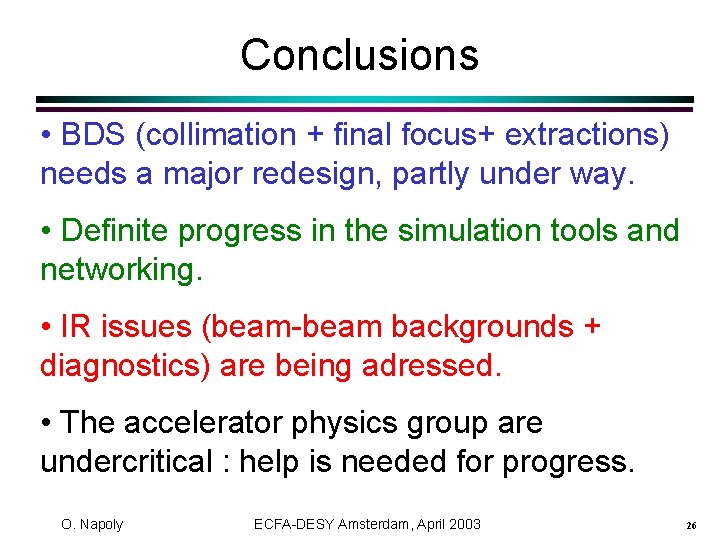 Conclusions

• BDS (collimation + final focus+ extractions) needs a major redesign, partly under way.

• Definite progress in the simulation tools and networking.

• IR issues (beam-beam backgrounds + diagnostics) are being adressed.

• The accelerator physics group are undercritical : help is needed for progress.

O. Napoly ECFA-DESY Amsterdam, April 2003 26